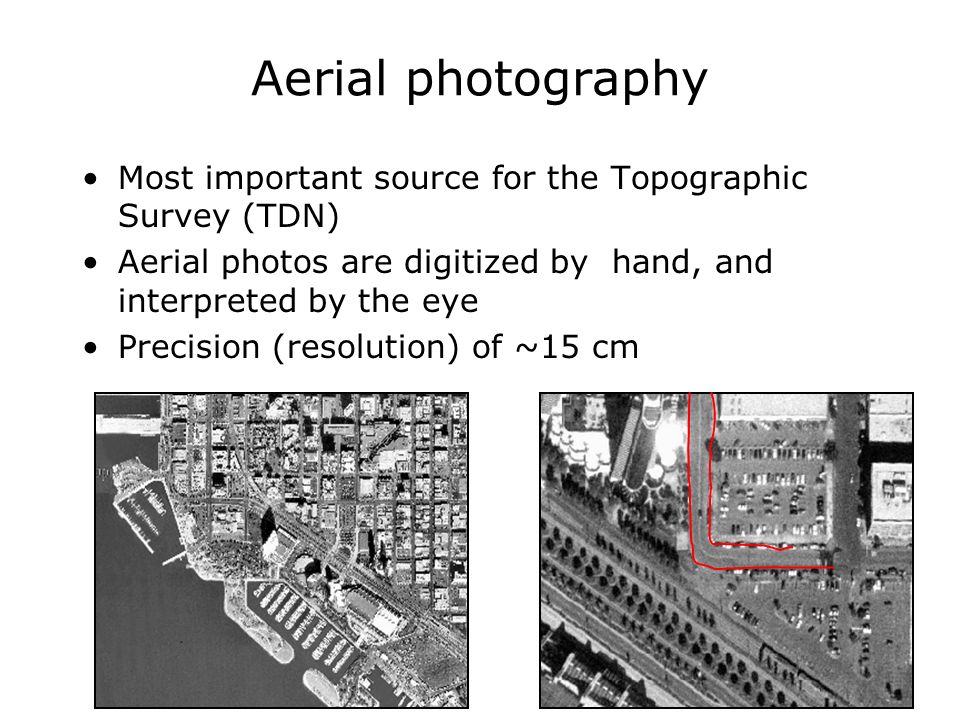 Aerial photography

• Most important source for the Topographic Survey (TDN)
• Aerial photos are digitized by hand, and interpreted by the eye
• Precision (resolution) of ~15 cm